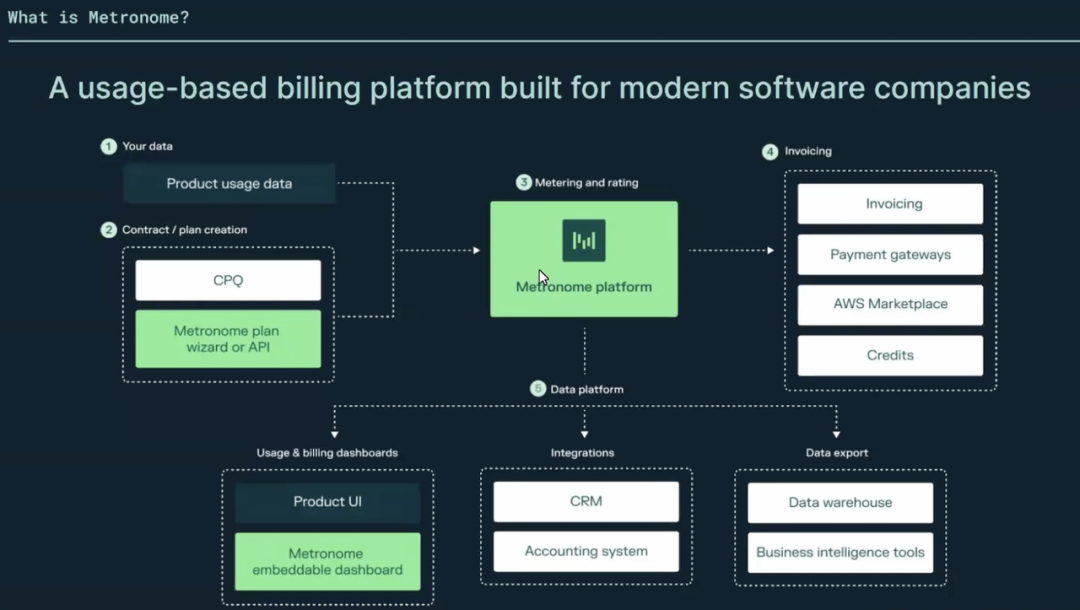 What is Metronome?

A usage-based billing platform built for modern software companies

1 Your data

Product usage data

2 Contract / plan creation

CPQ

Metronome plan wizard or API

3 Metering and rating

Metronome platform

4 Invoicing

Invoicing

Payment gateways

AWS Marketplace

Credits

5 Data platform

Usage & billing dashboards

Product UI

Metronome embeddable dashboard

Integrations

CRM

Accounting system

Data export

Data warehouse

Business intelligence tools